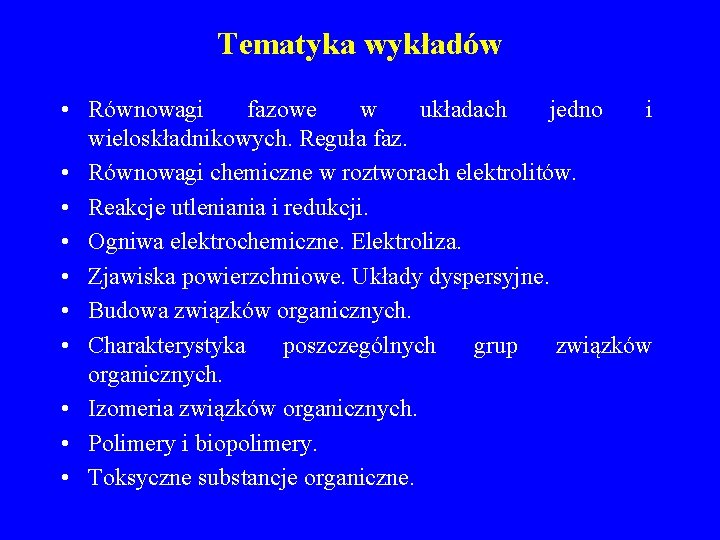 Tematyka wykładów

• Równowagi fazowe w układach jedno i wieloskładnikowych. Reguła faz.
• Równowagi chemiczne w roztworach elektrolitów.
• Reakcje utleniania i redukcji.
• Ogniwa elektrochemiczne. Elektroliza.
• Zjawiska powierzchniowe. Układy dyspersyjne.
• Budowa związków organicznych.
• Charakterystyka poszczególnych grup związków organicznych.
• Izomeria związków organicznych.
• Polimery i biopolimery.
• Toksyczne substancje organiczne.